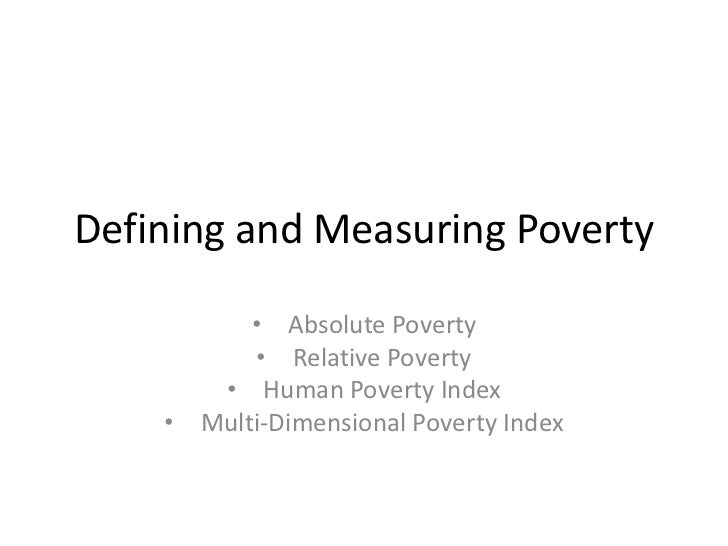 Defining and Measuring Poverty

• Absolute Poverty
• Relative Poverty
• Human Poverty Index
• Multi-Dimensional Poverty Index